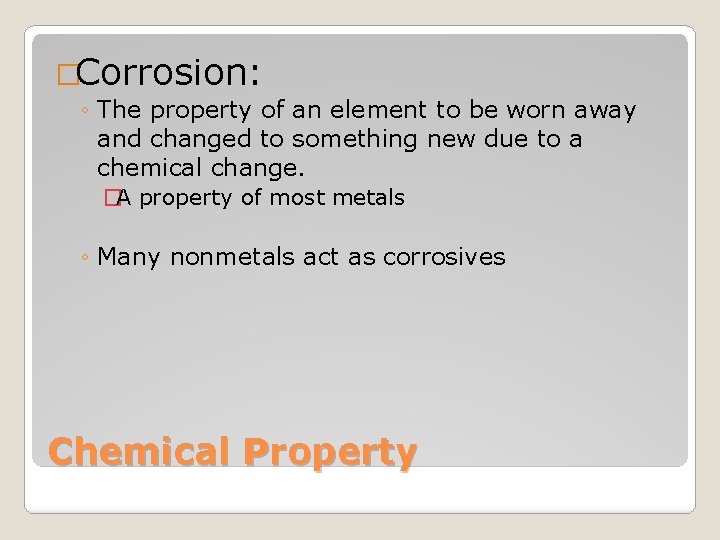 Corrosion:

◦ The property of an element to be worn away and changed to something new due to a chemical change.

A property of most metals

◦ Many nonmetals act as corrosives

Chemical Property